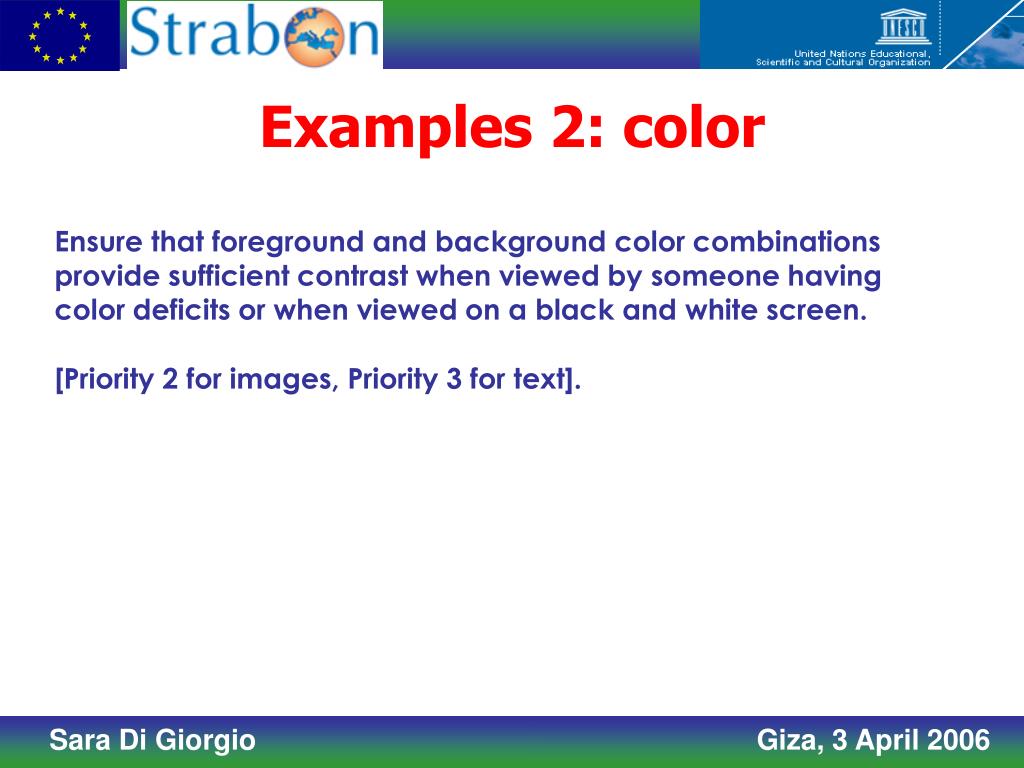 Strabon

UNESCO

United Nations Educational, Scientific and Cultural Organization

Examples 2: color

Ensure that foreground and background color combinations provide sufficient contrast when viewed by someone having color deficits or when viewed on a black and white screen.

[Priority 2 for images, Priority 3 for text].

Sara Di Giorgio

Giza, 3 April 2006